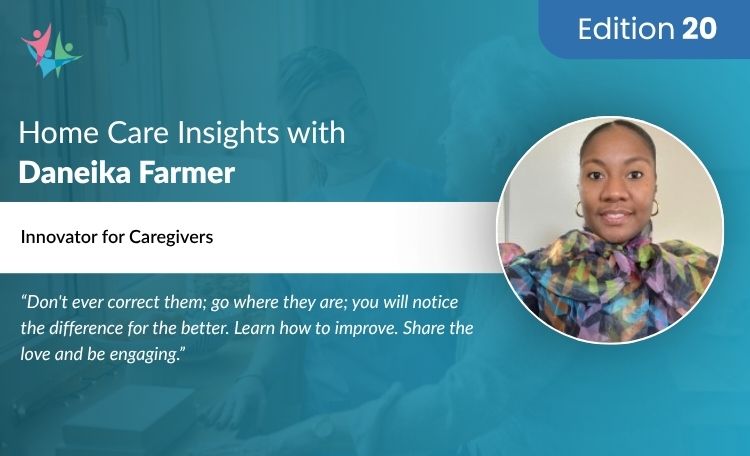 Edition 20

Home Care Insights with
Daneika Farmer

Innovator for Caregivers

“Don't ever correct them; go where they are; you will notice the difference for the better. Learn how to improve. Share the love and be engaging.”